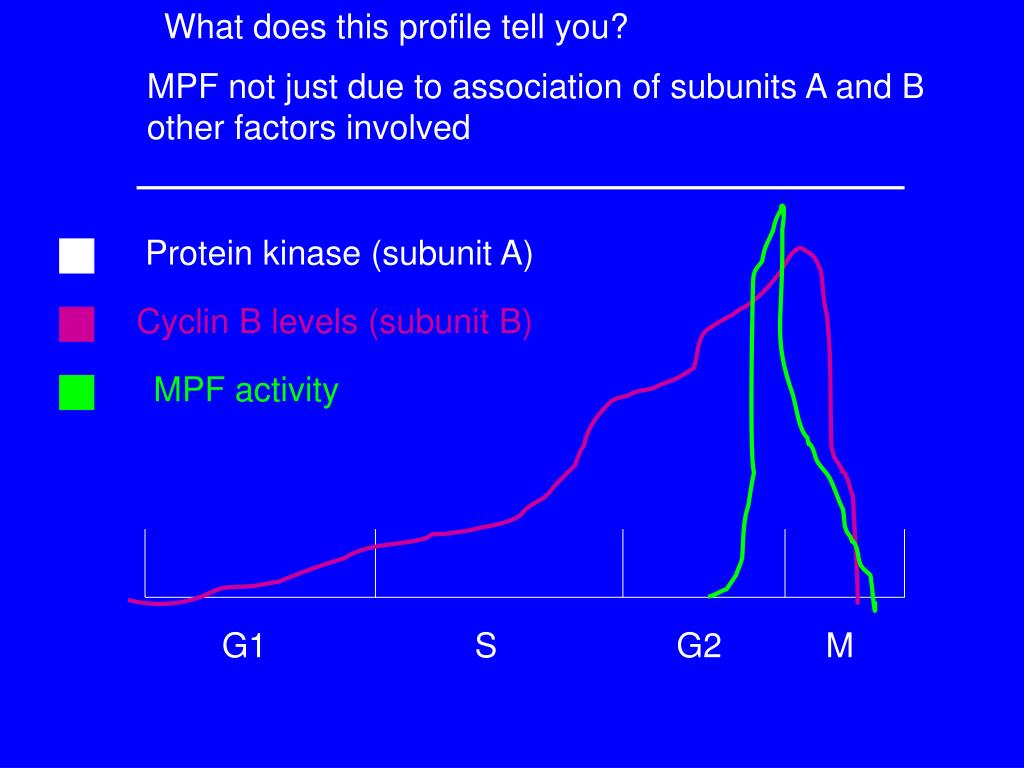 What does this profile tell you?

MPF not just due to association of subunits A and B other factors involved

Protein kinase (subunit A)

Cyclin B levels (subunit B)

MPF activity

G1

S

G2

M